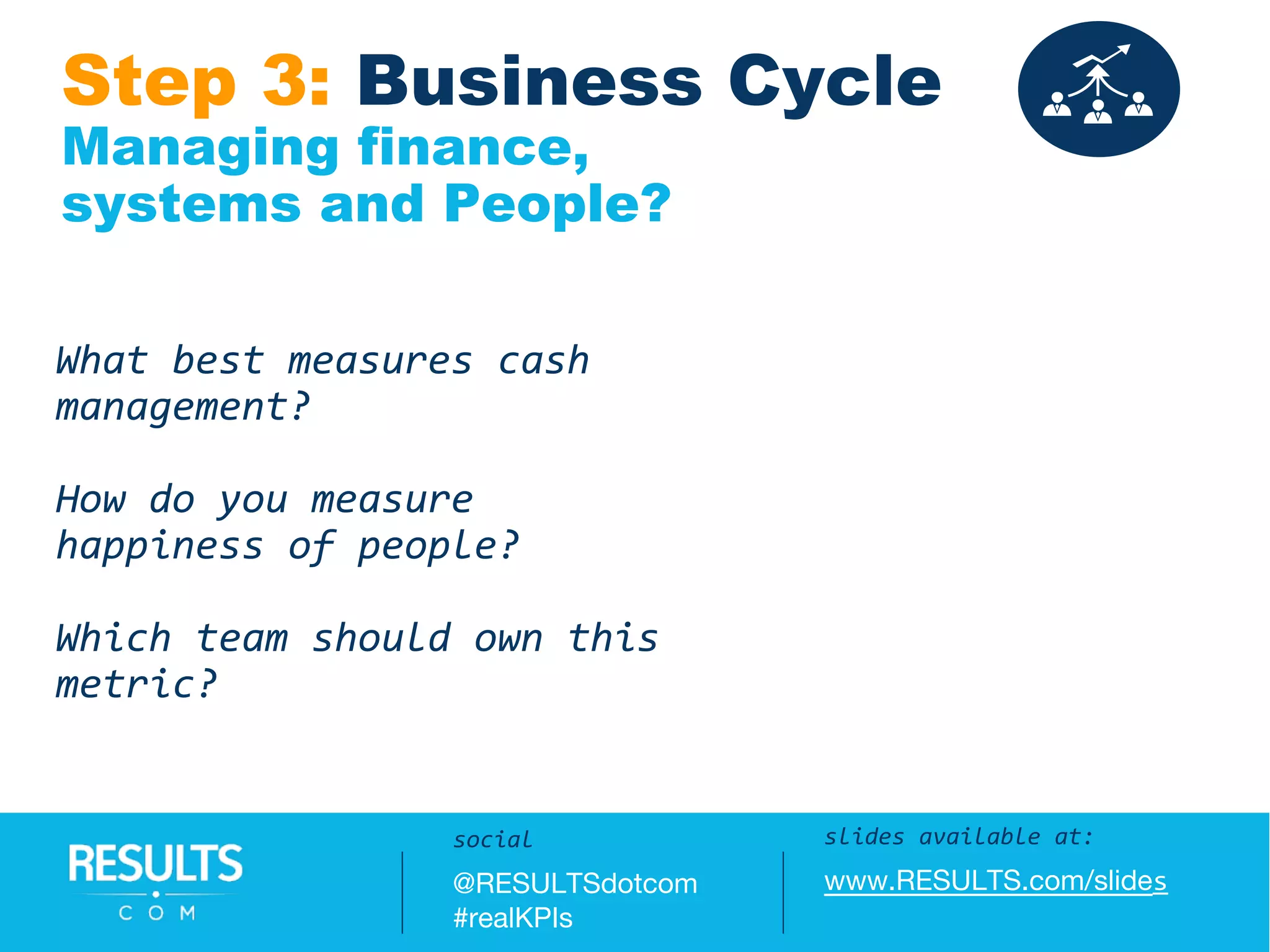 Step 3: Business Cycle
Managing finance, systems and People?

What best measures cash management?

How do you measure happiness of people?

Which team should own this metric?

RESULTS
COM

social
@RESULTSdotcom
#realKPIs

slides available at:
www.RESULTS.com/slides